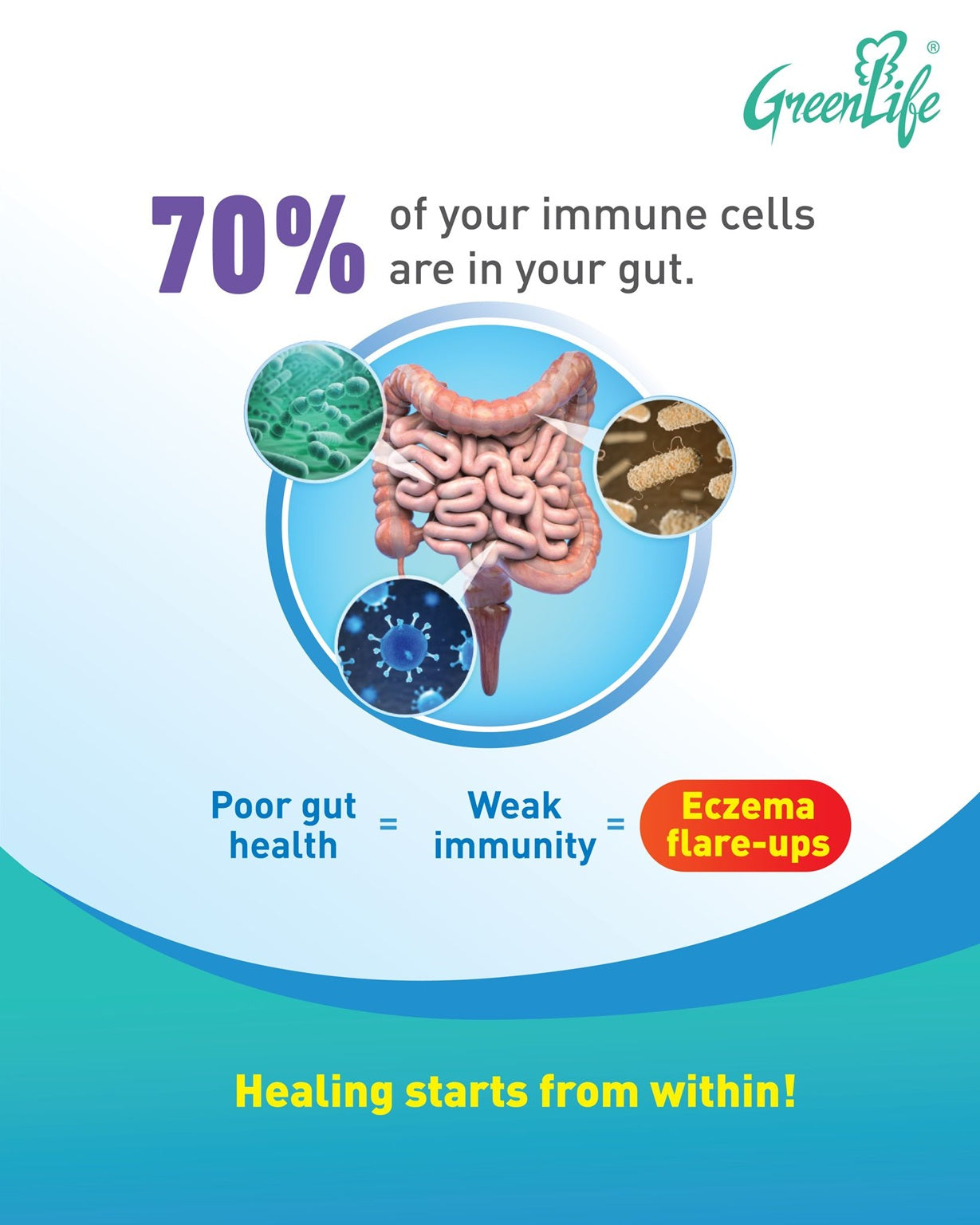 GreenLife®

70% of your immune cells are in your gut.

Poor gut health = Weak immunity = Eczema flare-ups

Healing starts from within!